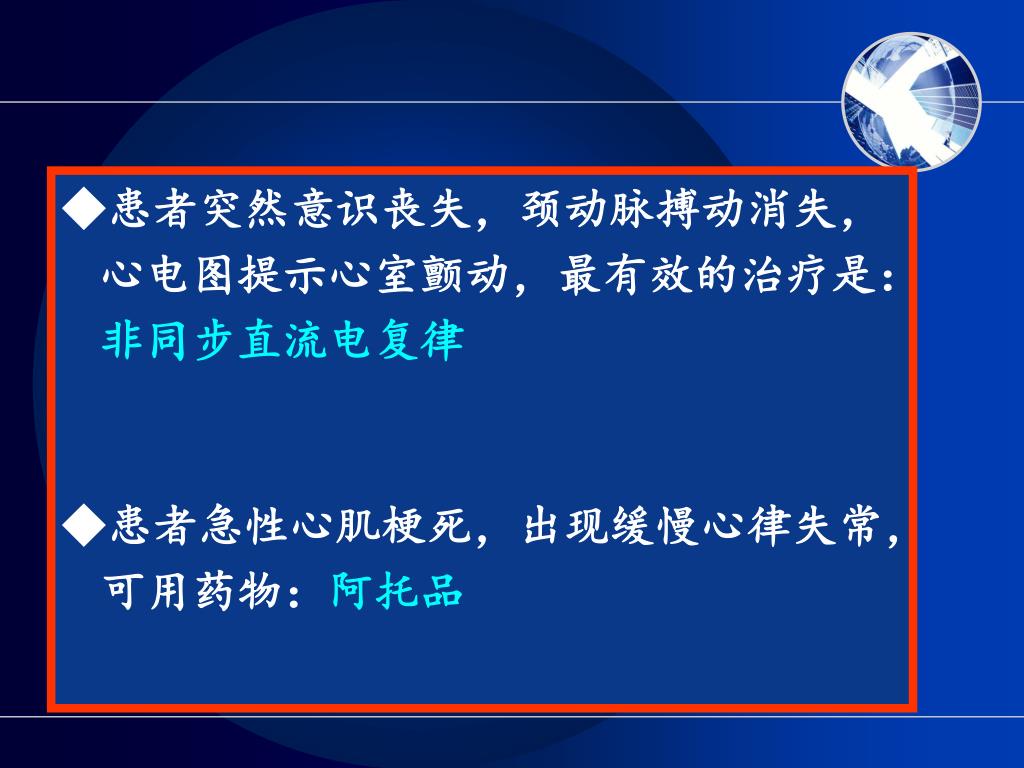 ◆患者突然意识丧失，颈动脉搏动消失，心电图提示心室颤动，最有效的治疗是：非同步直流电复律

◆患者急性心肌梗死，出现缓慢心律失常，可用药物：阿托品